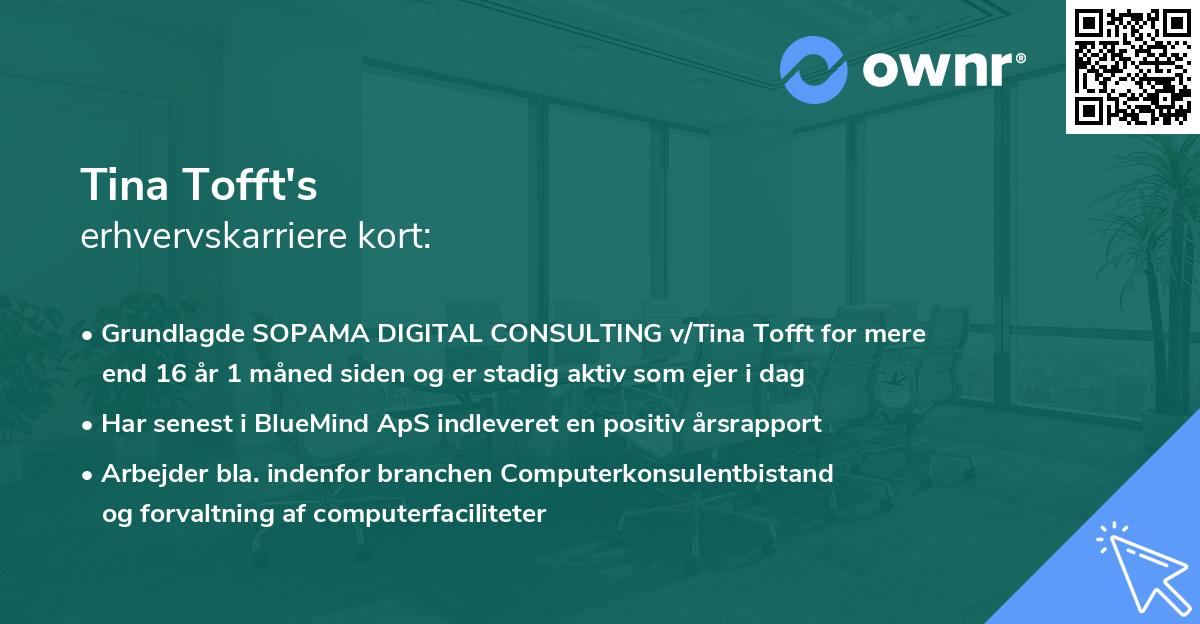 ownr®

Tina Tofft's
erhvervskarriere kort:

• Grundlagde SOPAMA DIGITAL CONSULTING v/Tina Tofft for mere end 16 år 1 måned siden og er stadig aktiv som ejer i dag
• Har senest i BlueMind ApS indleveret en positiv årsrapport
• Arbejder bla. indenfor branchen Computerkonsulentbistand og forvaltning af computerfaciliteter